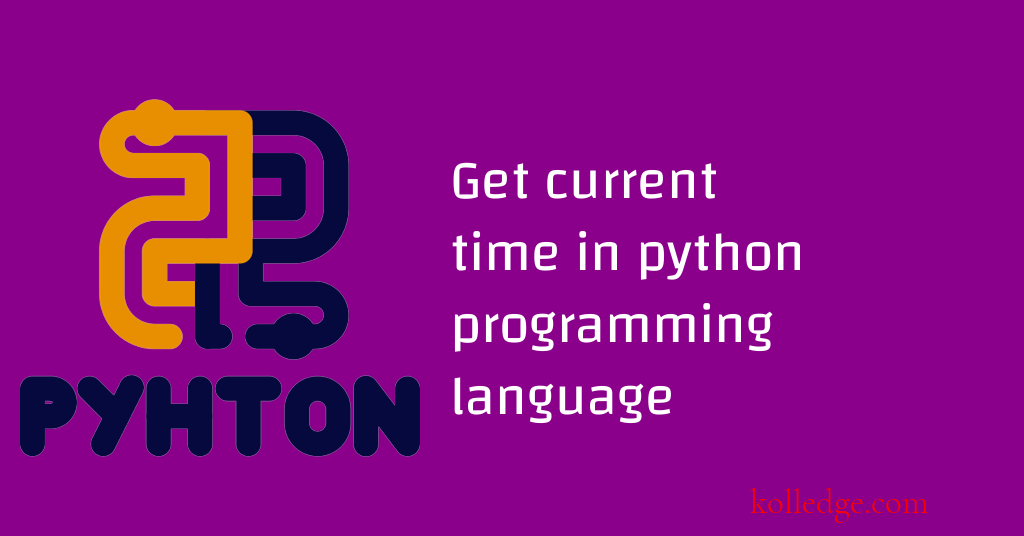 PYHTON

Get current time in python programming language

kolledge.com